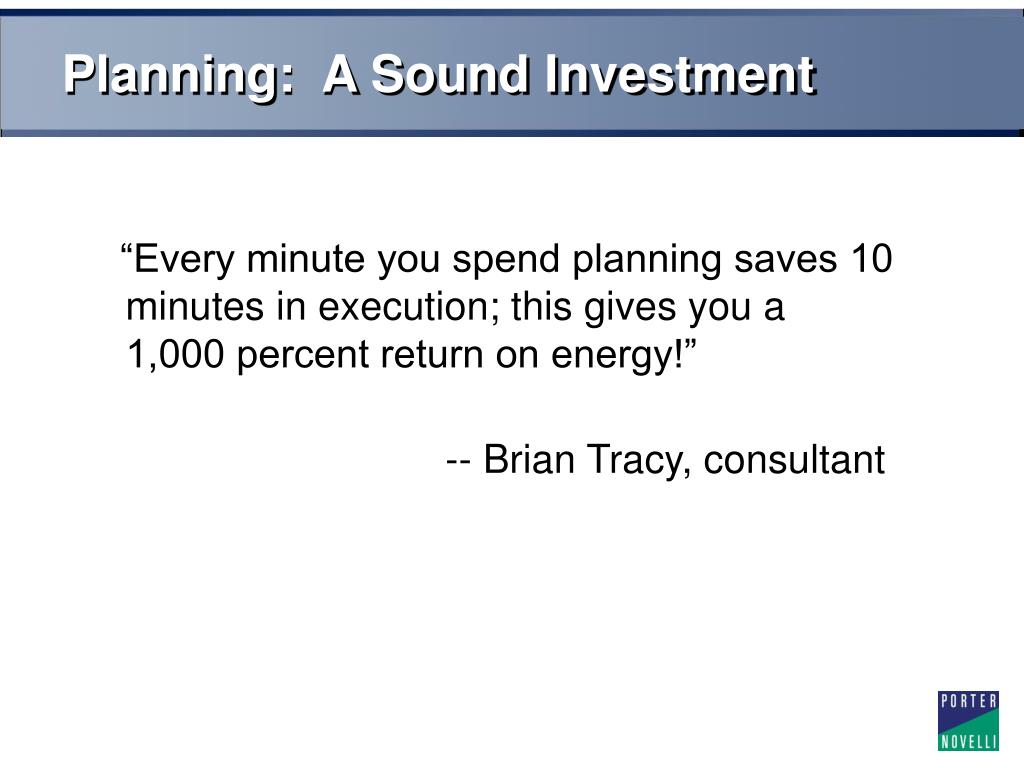 Planning:  A Sound Investment

“Every minute you spend planning saves 10 minutes in execution; this gives you a 1,000 percent return on energy!”

-- Brian Tracy, consultant

PORTER
NOVELLI